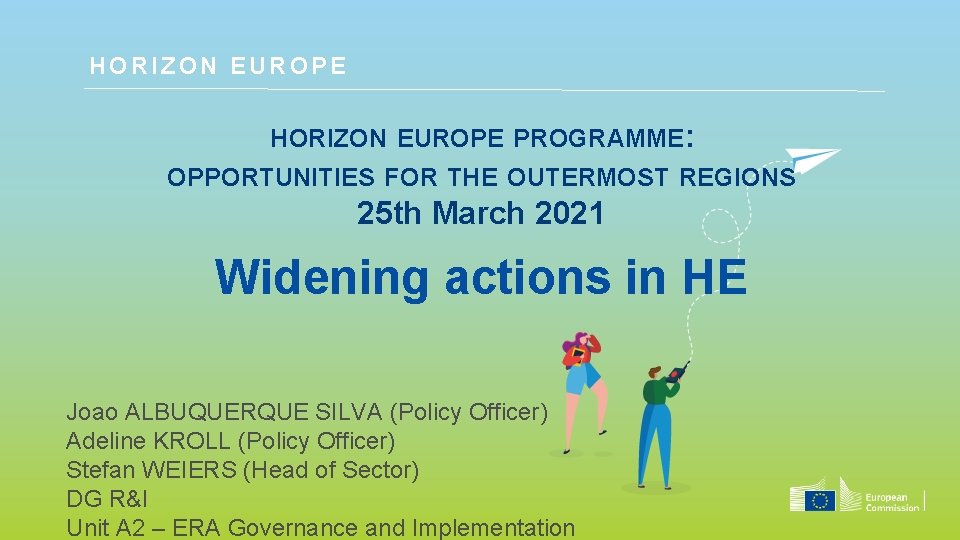 HORIZON EUROPE

HORIZON EUROPE PROGRAMME:
OPPORTUNITIES FOR THE OUTERMOST REGIONS
25th March 2021

Widening actions in HE

Joao ALBUQUERQUE SILVA (Policy Officer)
Adeline KROLL (Policy Officer)
Stefan WEIERS (Head of Sector)
DG R&I
Unit A2 – ERA Governance and Implementation

European Commission